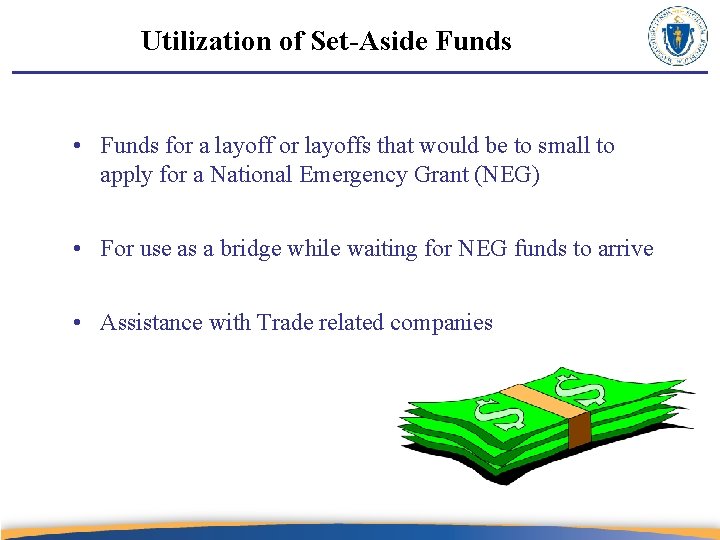 Utilization of Set-Aside Funds

• Funds for a layoff or layoffs that would be to small to apply for a National Emergency Grant (NEG)

• For use as a bridge while waiting for NEG funds to arrive

• Assistance with Trade related companies